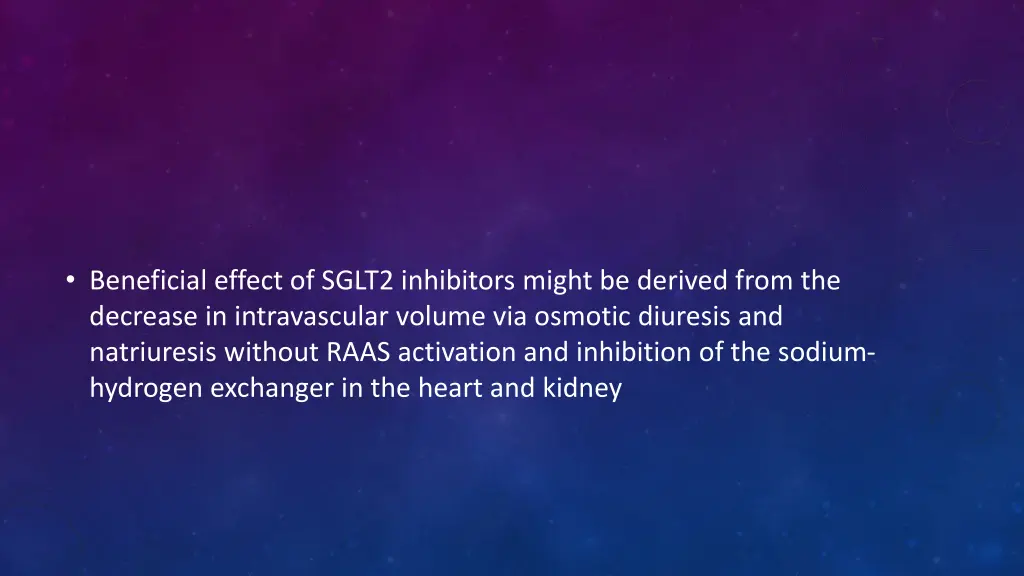 • Beneficial effect of SGLT2 inhibitors might be derived from the decrease in intravascular volume via osmotic diuresis and natriuresis without RAAS activation and inhibition of the sodium-hydrogen exchanger in the heart and kidney